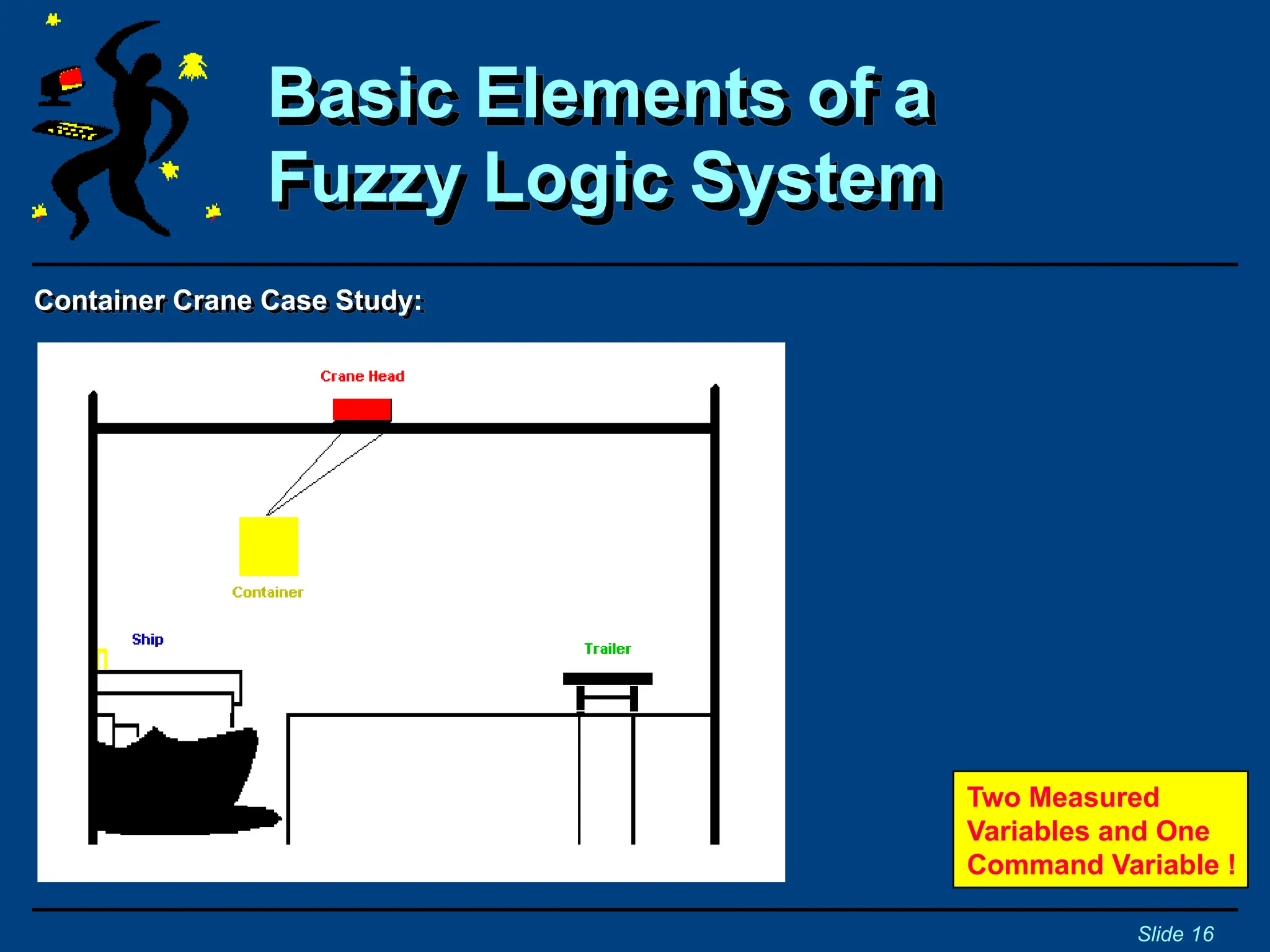 Basic Elements of a Fuzzy Logic System

Container Crane Case Study:

Crane Head

Container

Ship

Trailer

Two Measured Variables and One Command Variable !

Slide 16